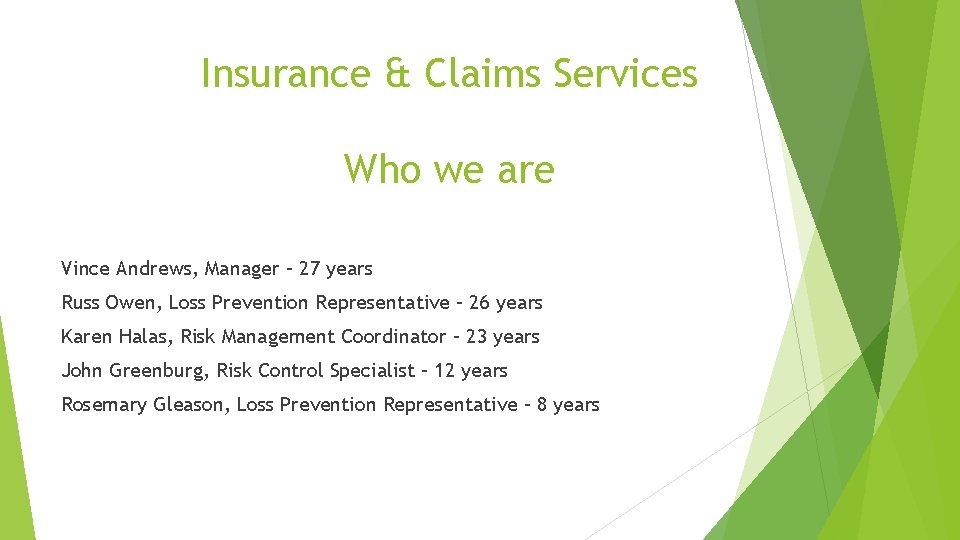 Insurance & Claims Services

Who we are

Vince Andrews, Manager – 27 years

Russ Owen, Loss Prevention Representative – 26 years

Karen Halas, Risk Management Coordinator – 23 years

John Greenburg, Risk Control Specialist – 12 years

Rosemary Gleason, Loss Prevention Representative – 8 years